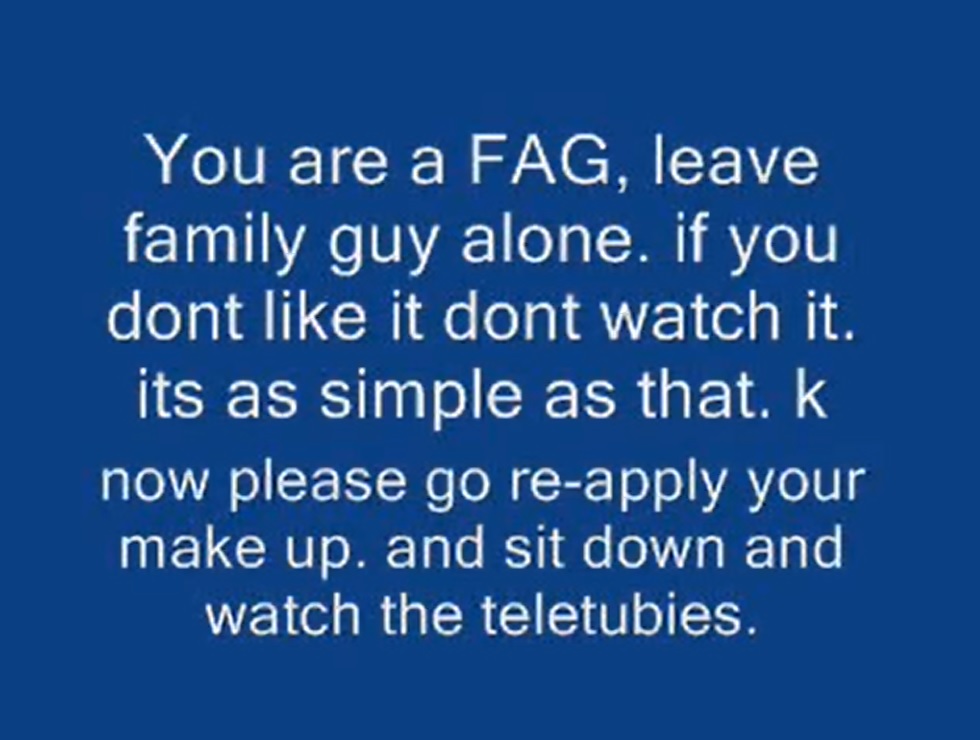 You are a FAG, leave family guy alone. if you dont like it dont watch it. its as simple as that. k

now please go re-apply your make up. and sit down and watch the teletubies.